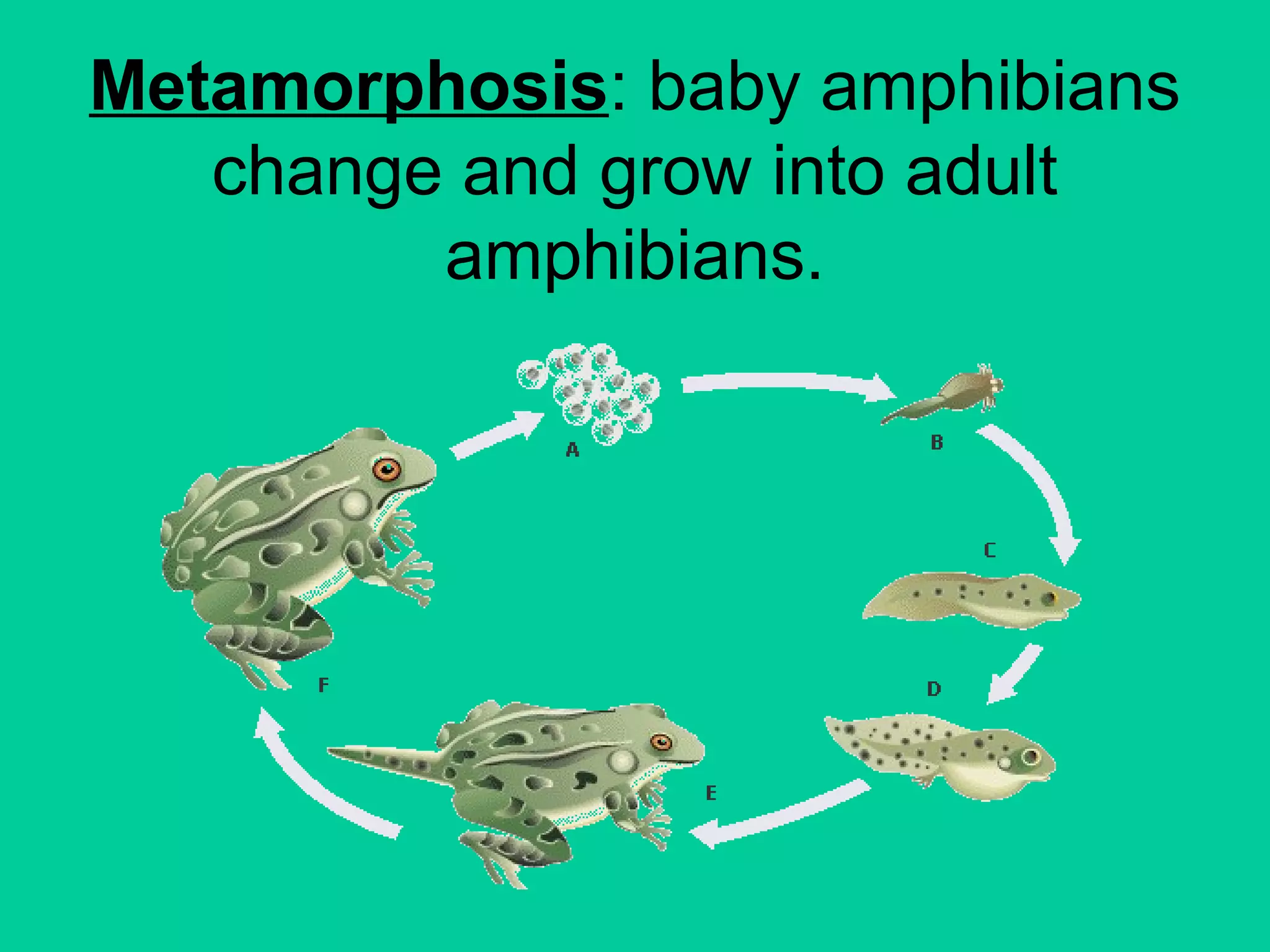 Metamorphosis: baby amphibians change and grow into adult amphibians.

A

B

C

D

E

F